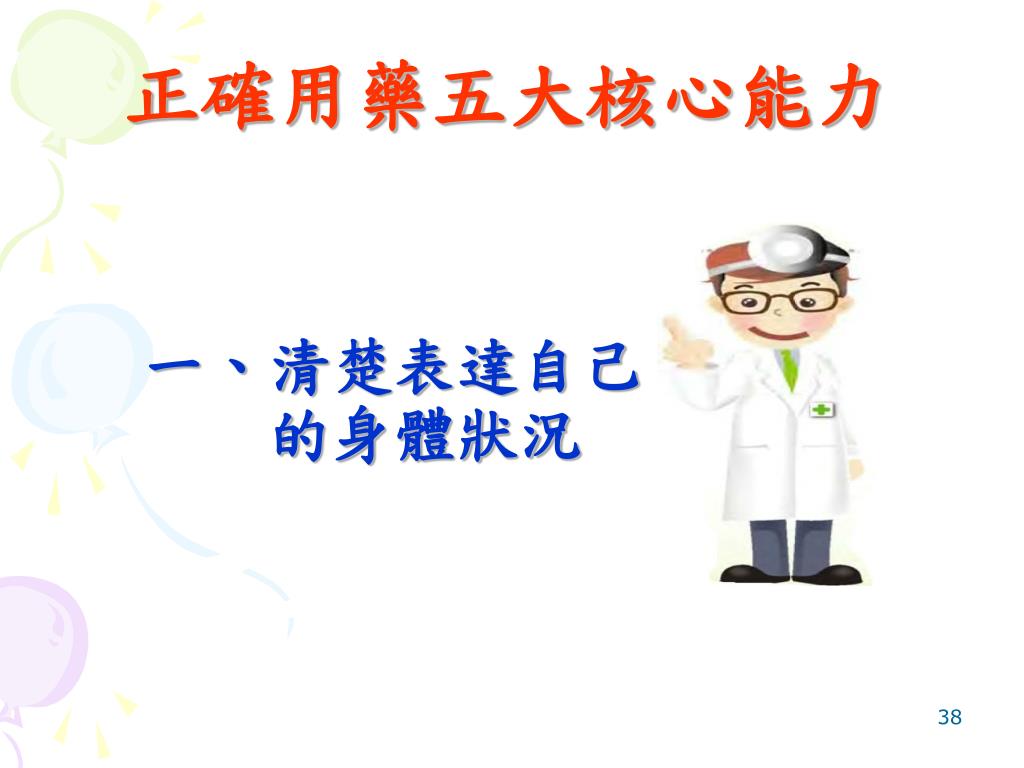 正確用藥五大核心能力

一、清楚表達自己的身體狀況

38